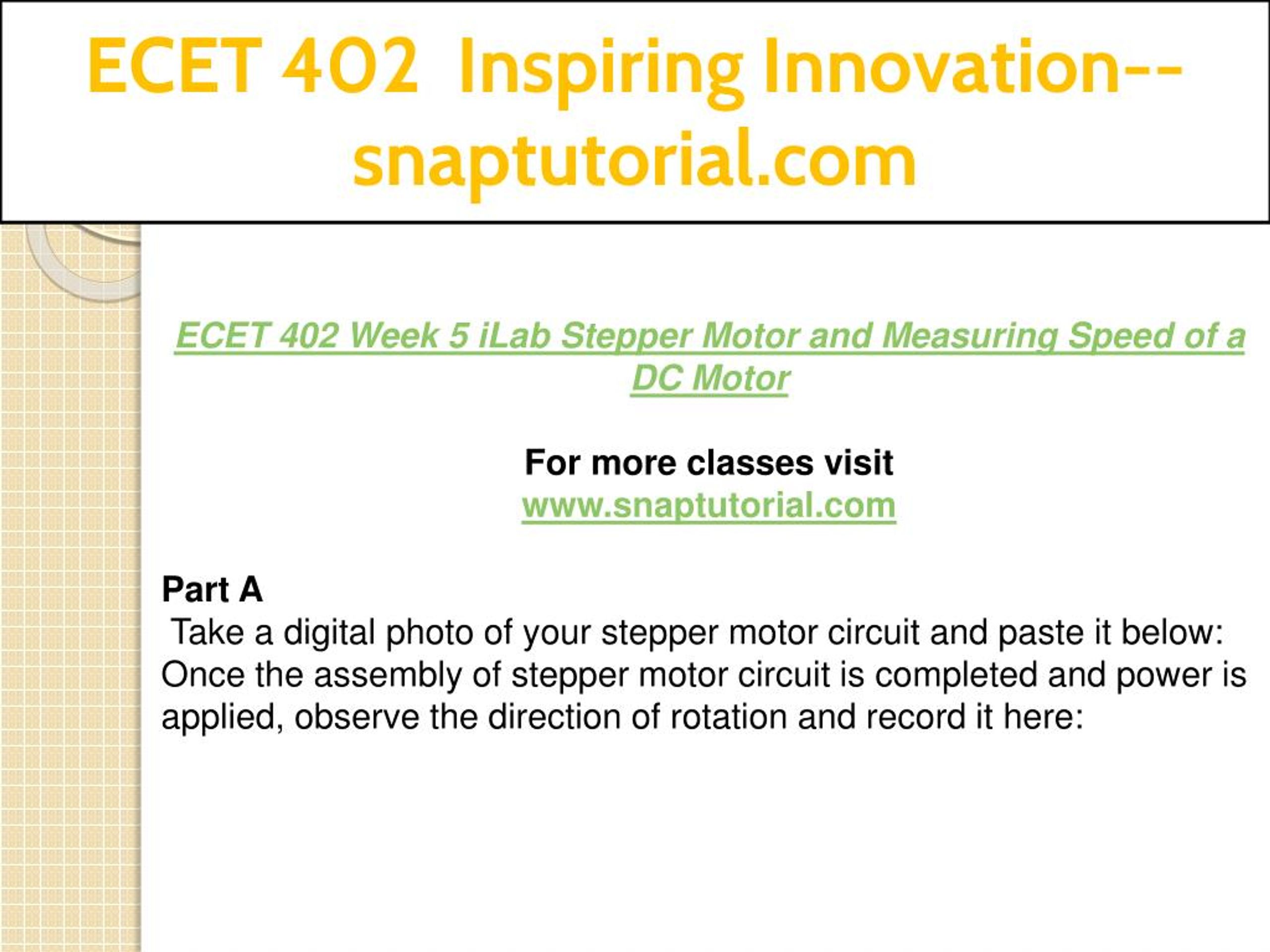 ECET 402 Inspiring Innovation--snaptutorial.com

ECET 402 Week 5 iLab Stepper Motor and Measuring Speed of a DC Motor

For more classes visit
www.snaptutorial.com

Part A
Take a digital photo of your stepper motor circuit and paste it below: Once the assembly of stepper motor circuit is completed and power is applied, observe the direction of rotation and record it here: